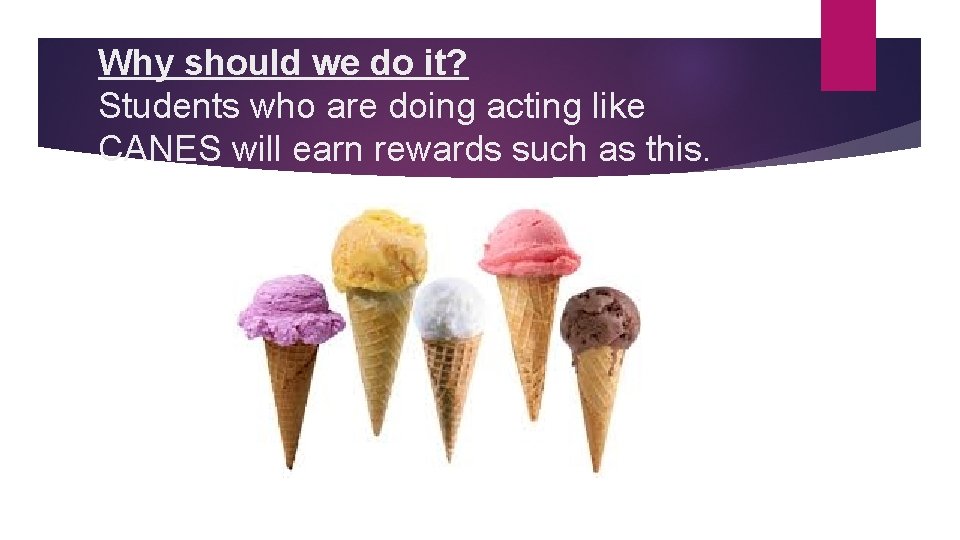 Why should we do it?
Students who are doing acting like CANES will earn rewards such as this.